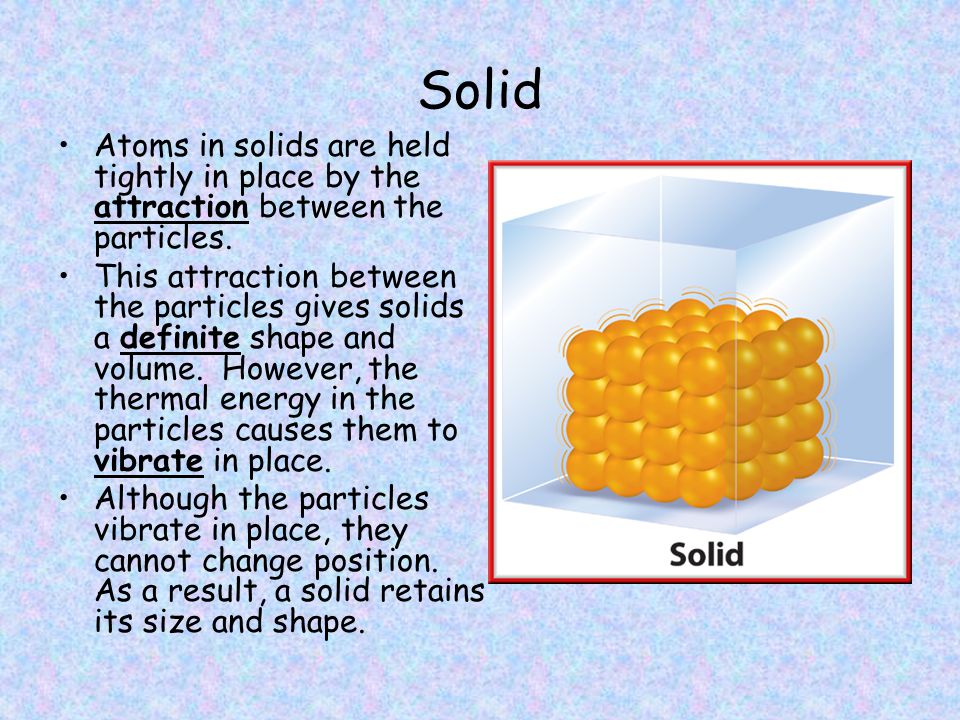 Solid

• Atoms in solids are held tightly in place by the attraction between the particles.

• This attraction between the particles gives solids a definite shape and volume. However, the thermal energy in the particles causes them to vibrate in place.

• Although the particles vibrate in place, they cannot change position. As a result, a solid retains its size and shape.

Solid